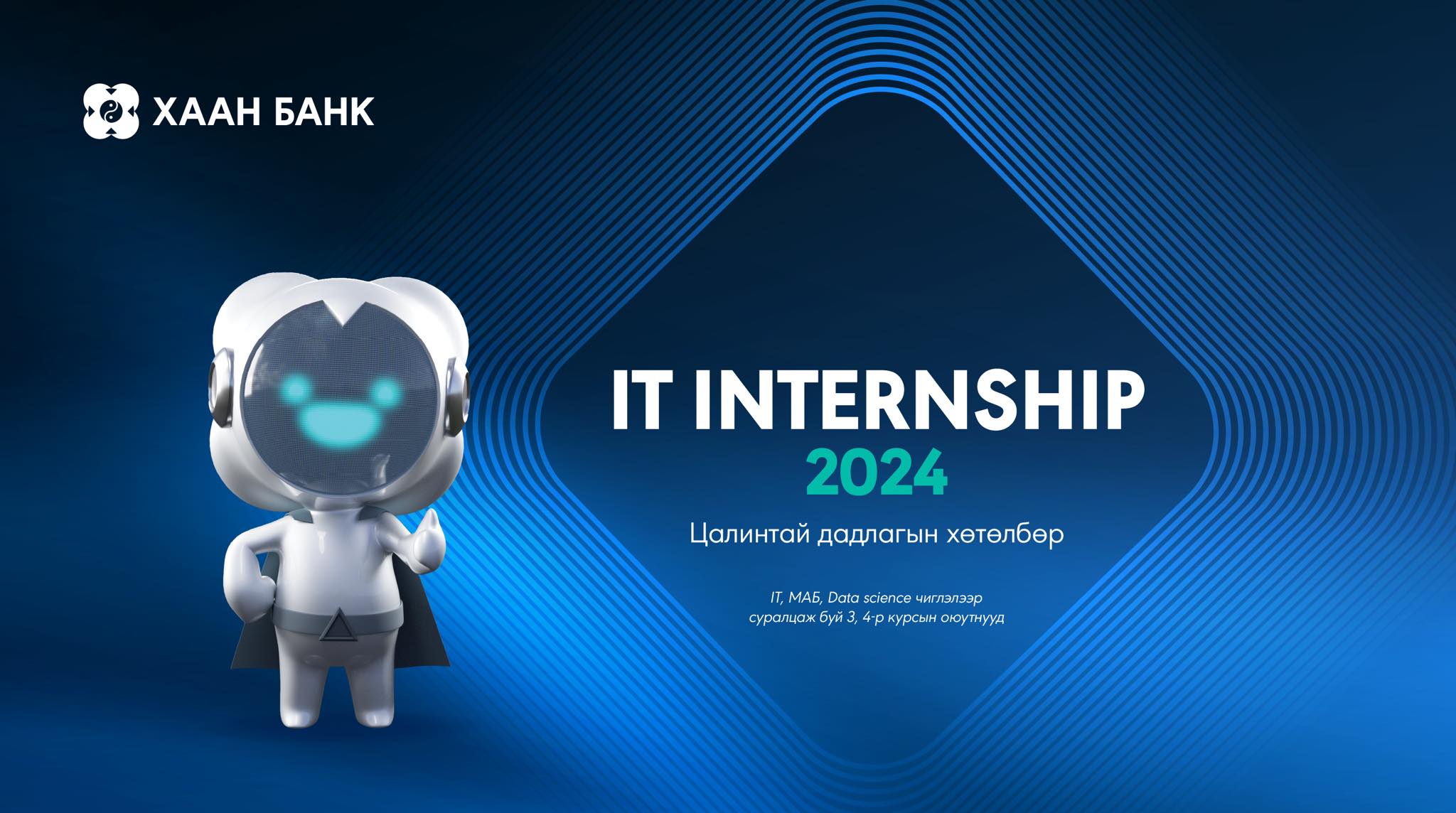 ХААН БАНК

IT INTERNSHIP
2024

Цалинтай дадлагын хөтөлбөр

IT, МАБ, Data science чиглэлээр суралцаж буй 3, 4-р курсын оюутнууд